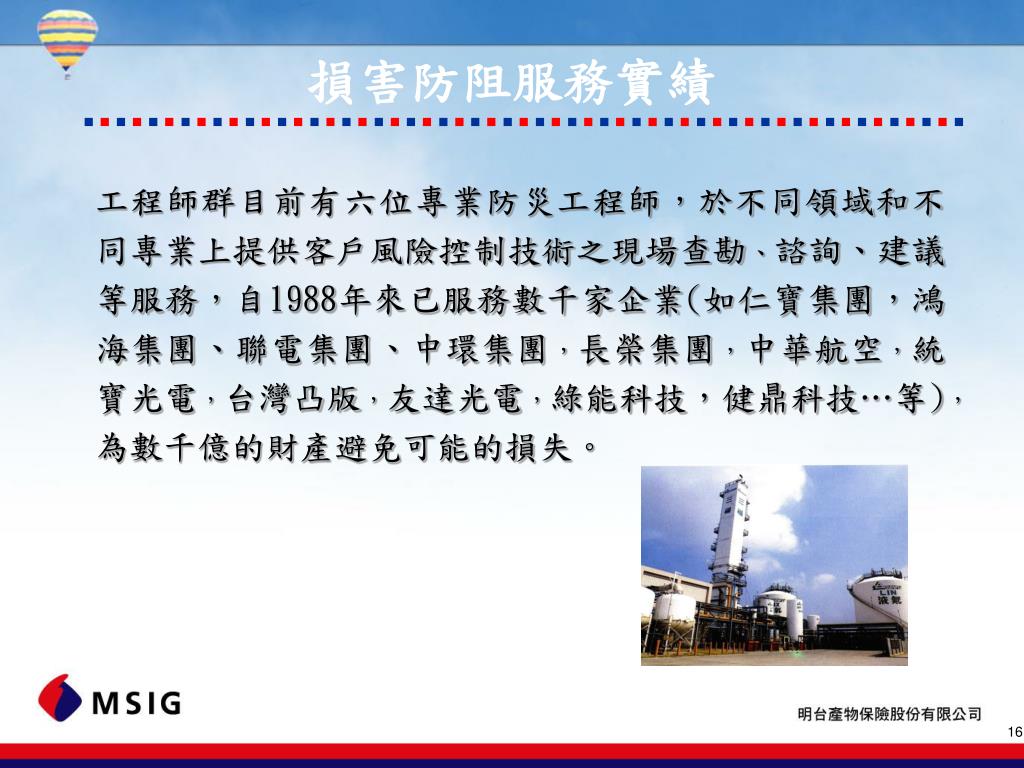 損害防阻服務實績

工程師群目前有六位專業防災工程師，於不同領域和不同專業上提供客戶風險控制技術之現場查勘、諮詢、建議等服務，自1988年來已服務數千家企業(如仁寶集團，鴻海集團、聯電集團、中環集團，長榮集團，中華航空，統寶光電，台灣凸版，友達光電，綠能科技，健鼎科技…等)，為數千億的財產避免可能的損失。

LIN 液氮

MSIG

明台產物保險股份有限公司

16